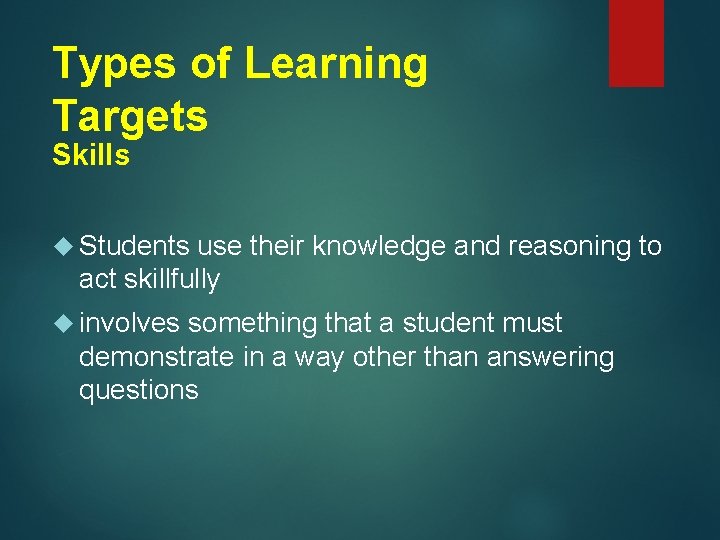 Types of Learning Targets
Skills

Students use their knowledge and reasoning to act skillfully

involves something that a student must demonstrate in a way other than answering questions